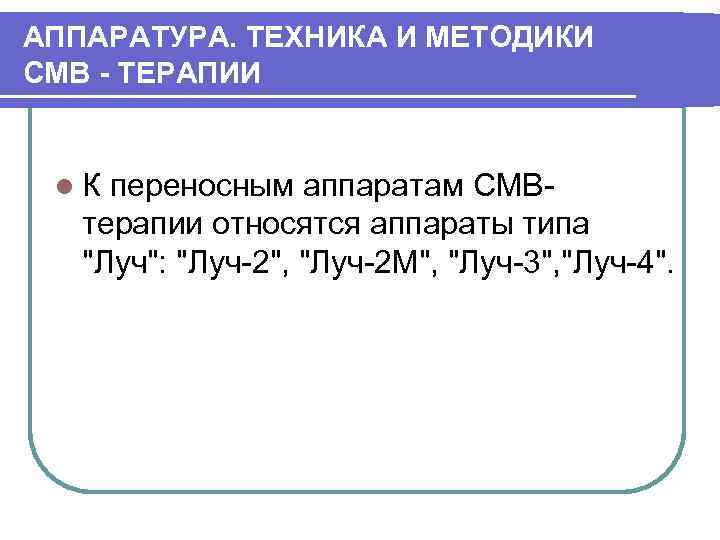 АППАРАТУРА. ТЕХНИКА И МЕТОДИКИ СМВ - ТЕРАПИИ

К переносным аппаратам СМВ-терапии относятся аппараты типа "Луч": "Луч-2", "Луч-2М", "Луч-3","Луч-4".